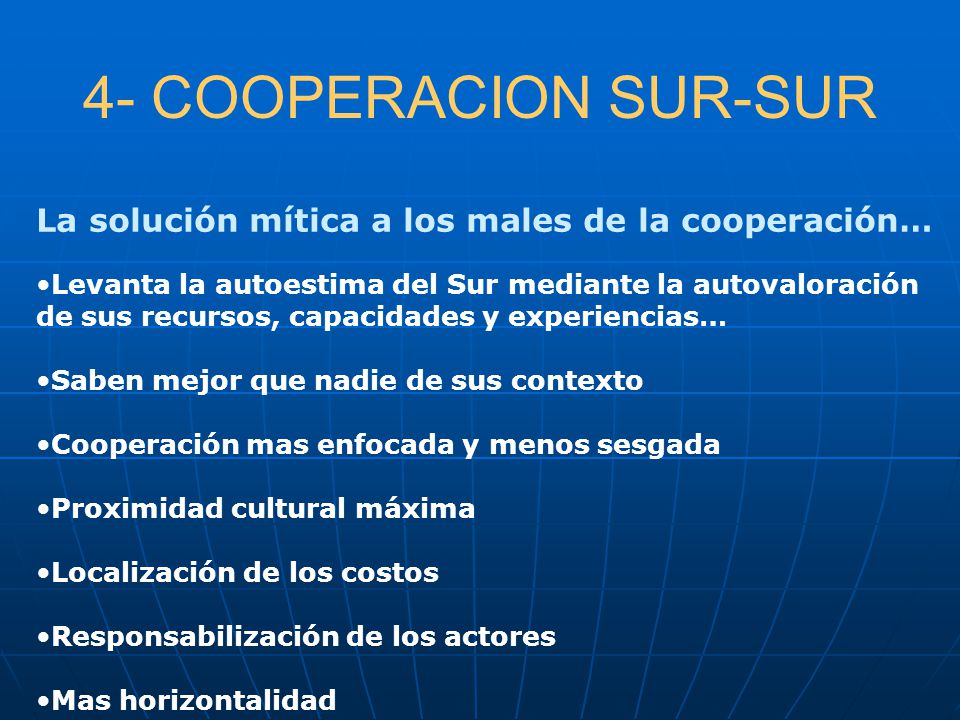 4- COOPERACION SUR-SUR

La solución mítica a los males de la cooperación…

•Levanta la autoestima del Sur mediante la autovaloración de sus recursos, capacidades y experiencias…

•Saben mejor que nadie de sus contexto

•Cooperación mas enfocada y menos sesgada

•Proximidad cultural máxima

•Localización de los costos

•Responsabilización de los actores

•Mas horizontalidad